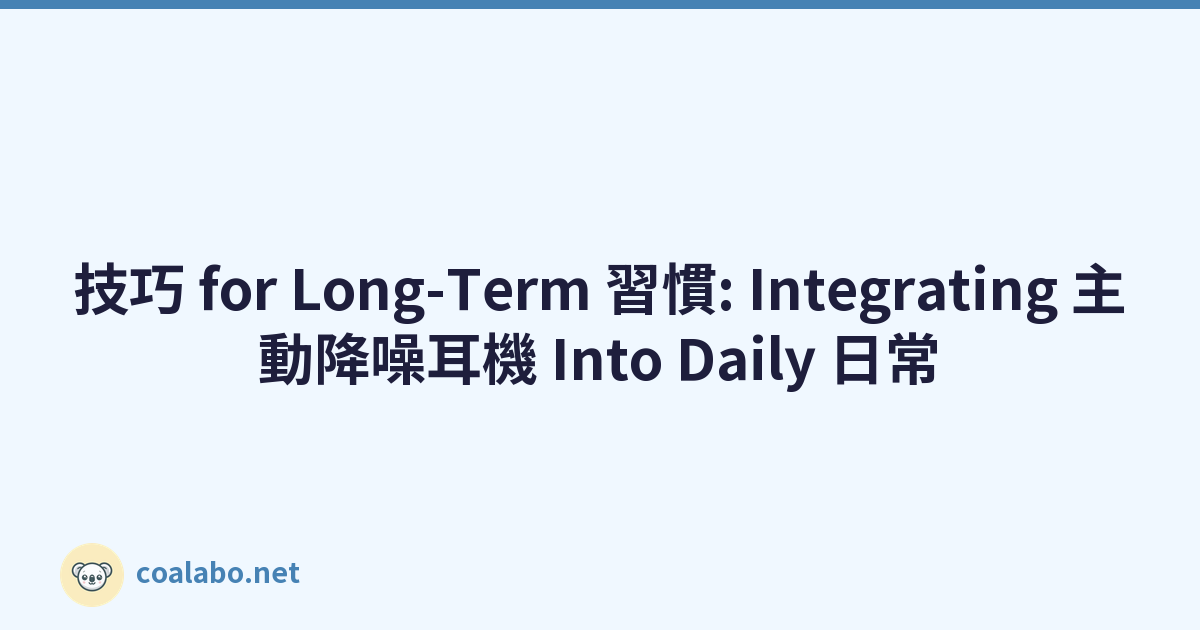 技巧 for Long-Term 習慣: Integrating 主動降噪耳機 Into Daily 日常

coalabo.net